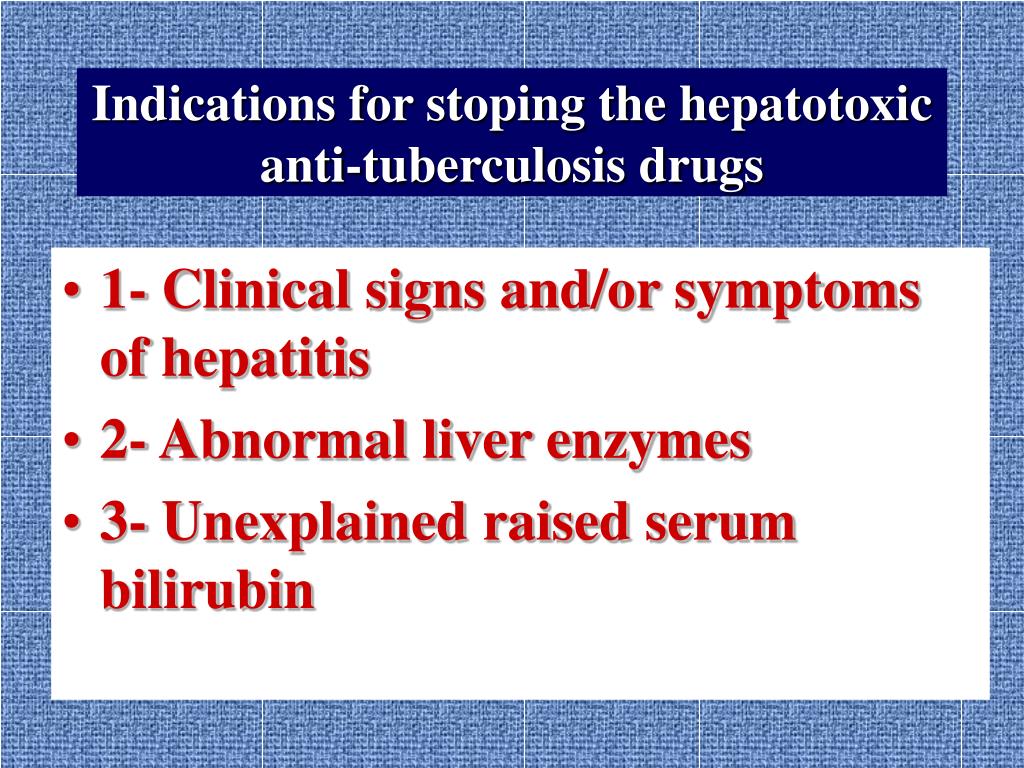 Indications for stoping the hepatotoxic anti-tuberculosis drugs

• 1- Clinical signs and/or symptoms of hepatitis
• 2- Abnormal liver enzymes
• 3- Unexplained raised serum bilirubin